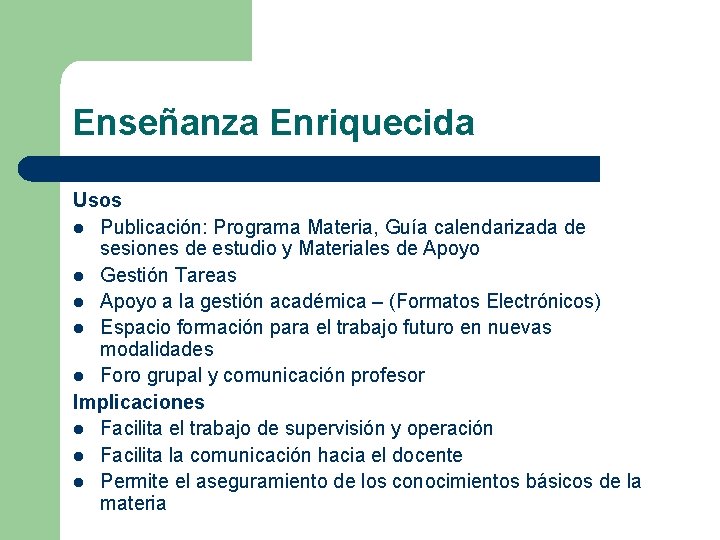 Enseñanza Enriquecida

Usos

- Publicación: Programa Materia, Guía calendarizada de sesiones de estudio y Materiales de Apoyo
- Gestión Tareas
- Apoyo a la gestión académica – (Formatos Electrónicos)
- Espacio formación para el trabajo futuro en nuevas modalidades
- Foro grupal y comunicación profesor

Implicaciones

- Facilita el trabajo de supervisión y operación
- Facilita la comunicación hacia el docente
- Permite el aseguramiento de los conocimientos básicos de la materia